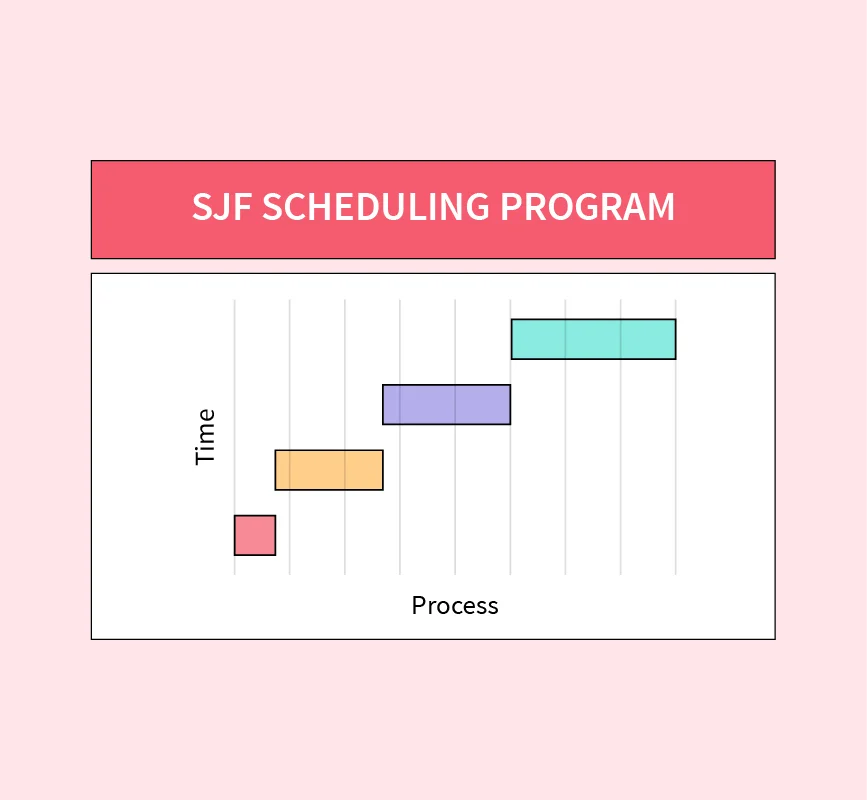 SJF SCHEDULING PROGRAM

Time

Process